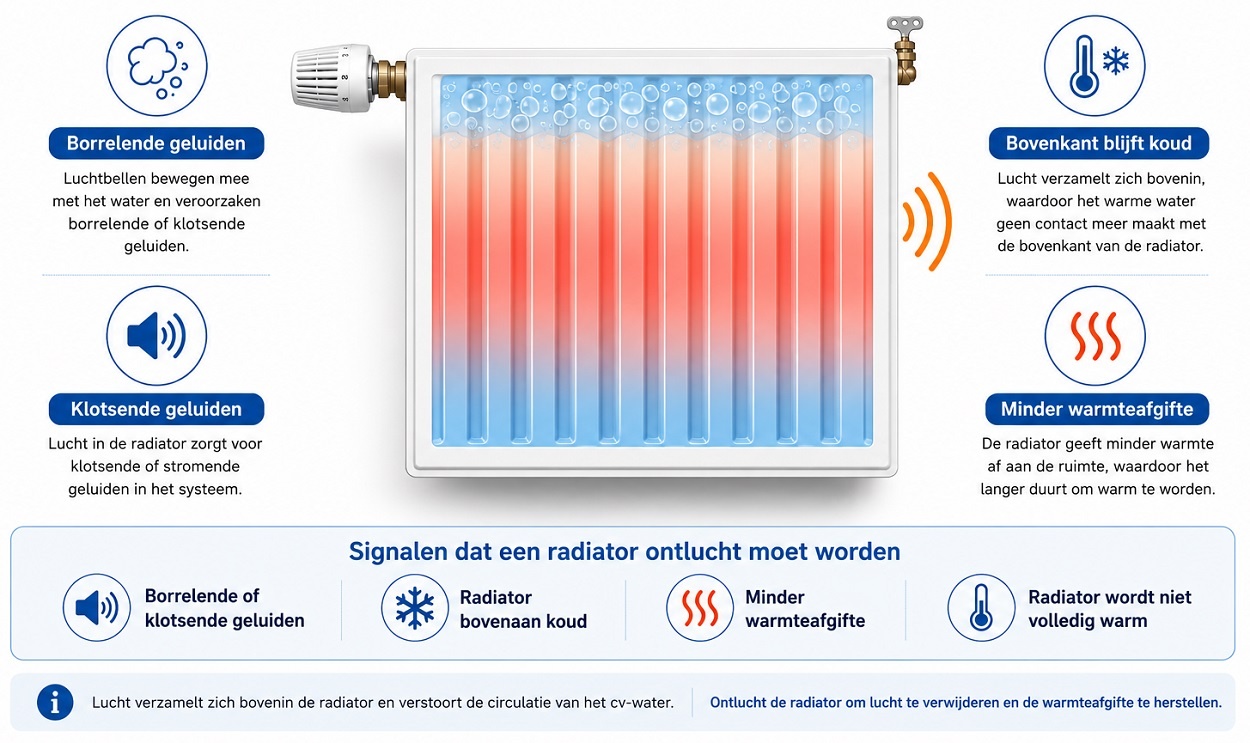 Borrelende geluiden

Luchtbellen bewegen mee met het water en veroorzaken borrelende of klotsende geluiden.

Klotsende geluiden

Lucht in de radiator zorgt voor klotsende of stromende geluiden in het systeem.

Bovenkant blijft koud

Lucht verzamelt zich bovenin, waardoor het warme water geen contact meer maakt met de bovenkant van de radiator.

Minder warmteafgifte

De radiator geeft minder warmte af aan de ruimte, waardoor het langer duurt om warm te worden.

Signalen dat een radiator ontlucht moet worden

Borrelende of klotsende geluiden

Radiator bovenaan koud

Minder warmteafgifte

Radiator wordt niet volledig warm

Lucht verzamelt zich bovenin de radiator en verstoort de circulatie van het cv-water.

Ontlucht de radiator om lucht te verwijderen en de warmteafgifte te herstellen.